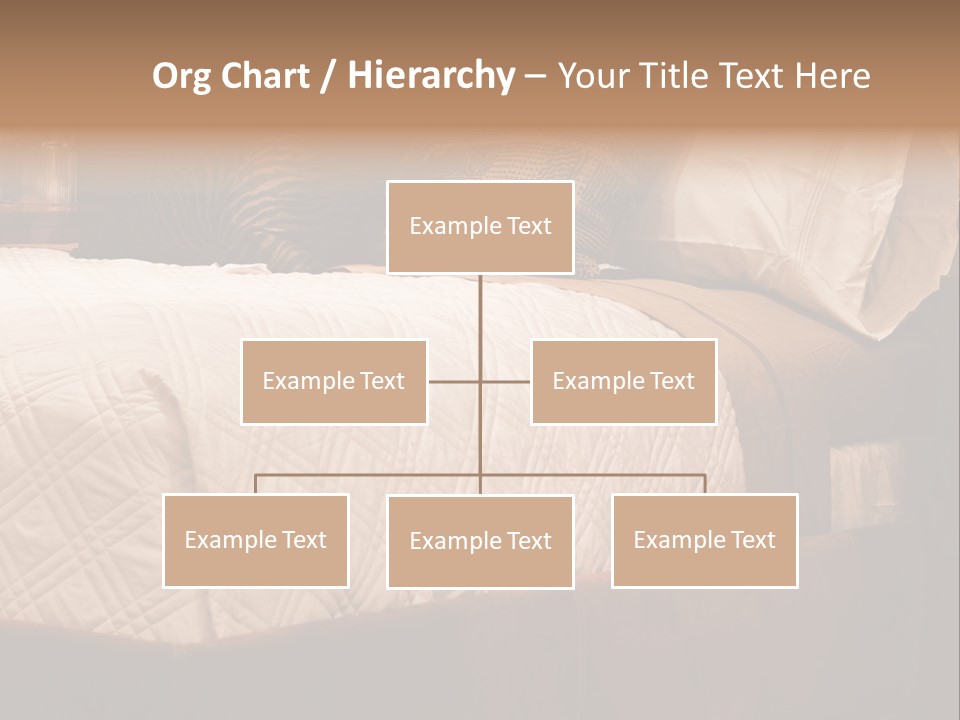 Org Chart / Hierarchy – Your Title Text Here

Example Text

Example Text

Example Text

Example Text

Example Text

Example Text